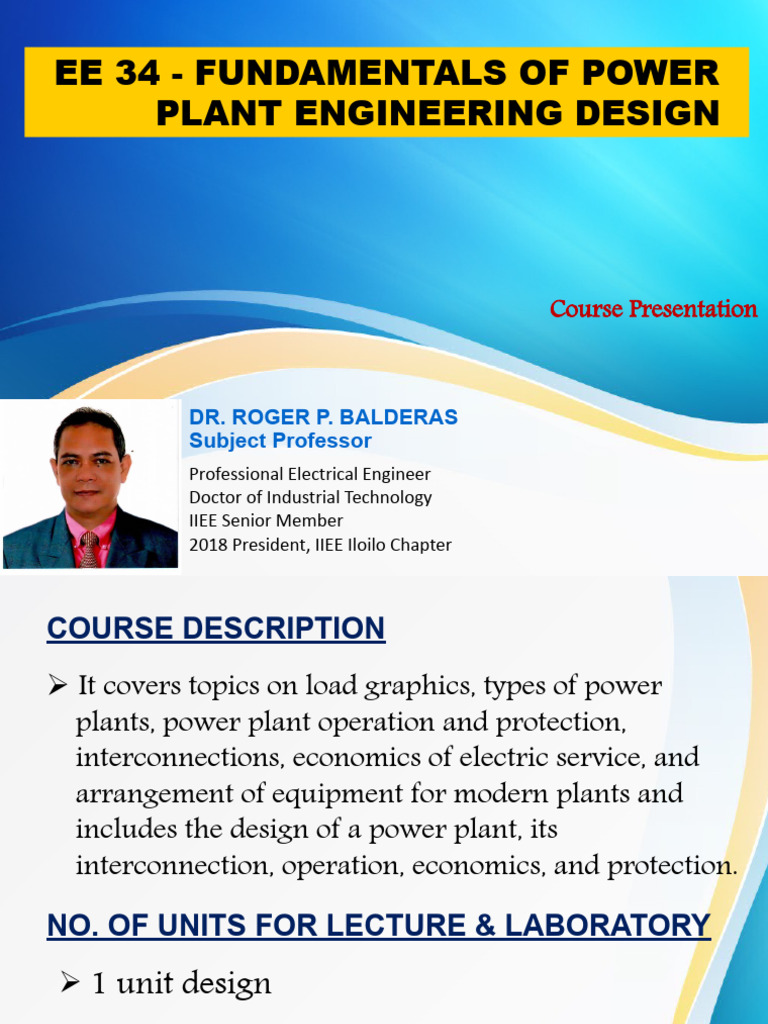 EE 34 - FUNDAMENTALS OF POWER PLANT ENGINEERING DESIGN

Course Presentation

DR. ROGER P. BALDERAS
Subject Professor

Professional Electrical Engineer
Doctor of Industrial Technology
IIEE Senior Member
2018 President, IIEE Iloilo Chapter

COURSE DESCRIPTION

➢ It covers topics on load graphics, types of power plants, power plant operation and protection, interconnections, economics of electric service, and arrangement of equipment for modern plants and includes the design of a power plant, its interconnection, operation, economics, and protection.

NO. OF UNITS FOR LECTURE & LABORATORY

➢ 1 unit design